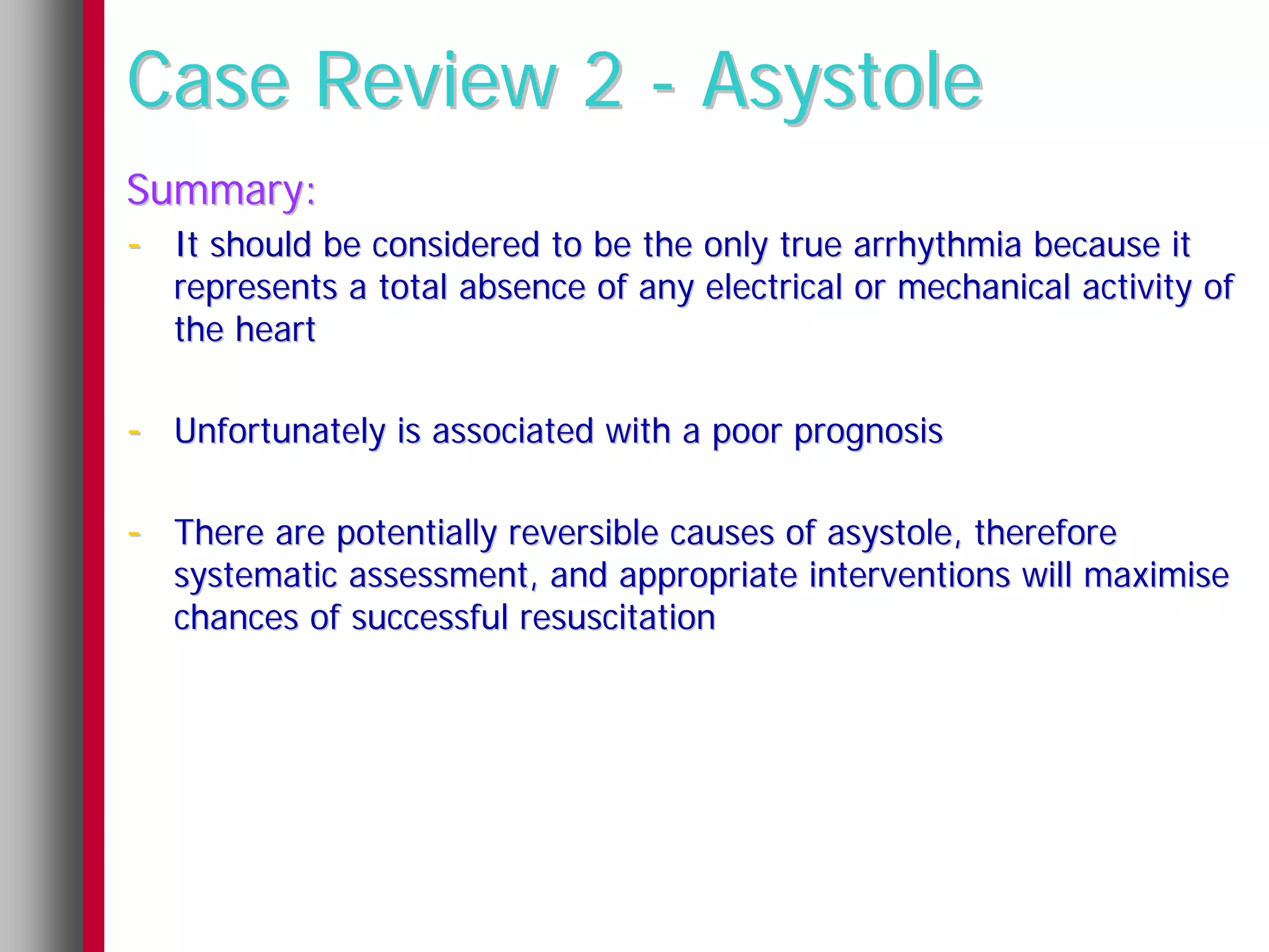 Case Review 2 - Asystole

Summary:

- It should be considered to be the only true arrhythmia because it represents a total absence of any electrical or mechanical activity of the heart

- Unfortunately is associated with a poor prognosis

- There are potentially reversible causes of asystole, therefore systematic assessment, and appropriate interventions will maximise chances of successful resuscitation